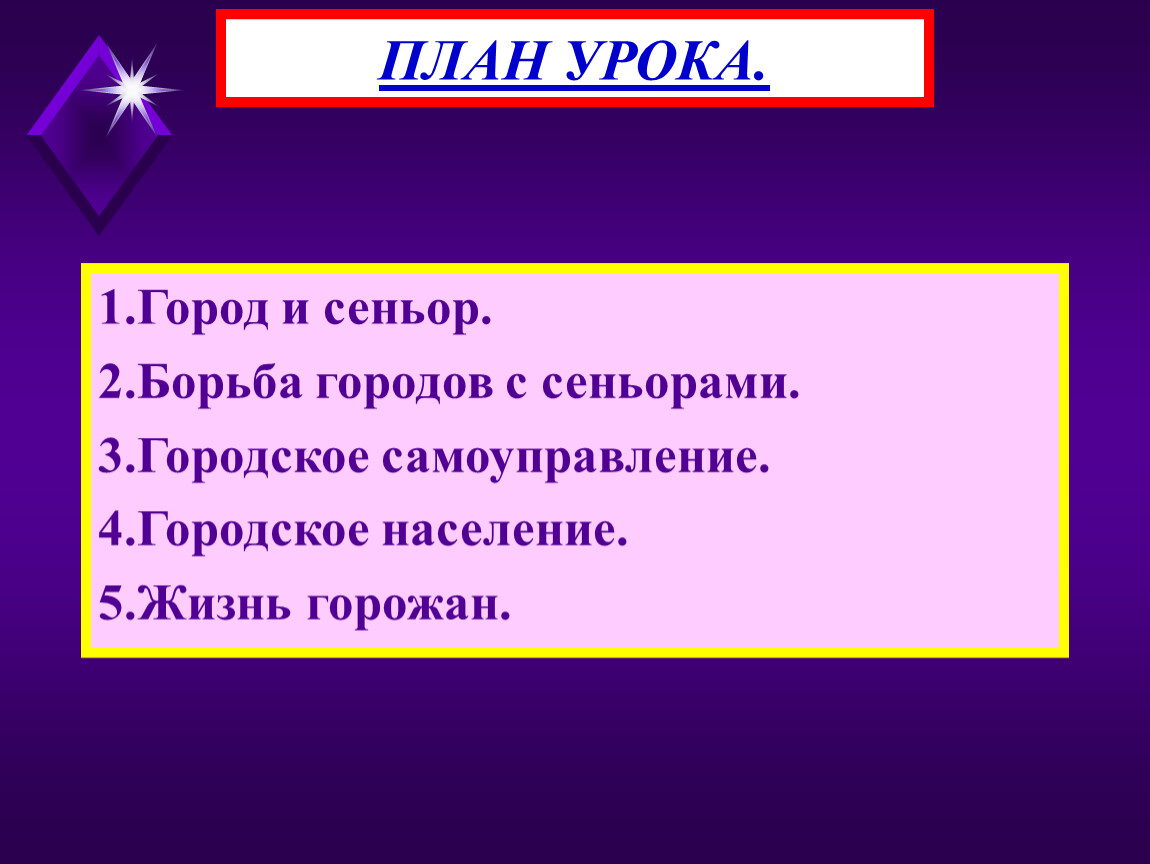 ПЛАН УРОКА.

1.Город и сеньор.

2.Борьба городов с сеньорами.

3.Городское самоуправление.

4.Городское население.

5.Жизнь горожан.